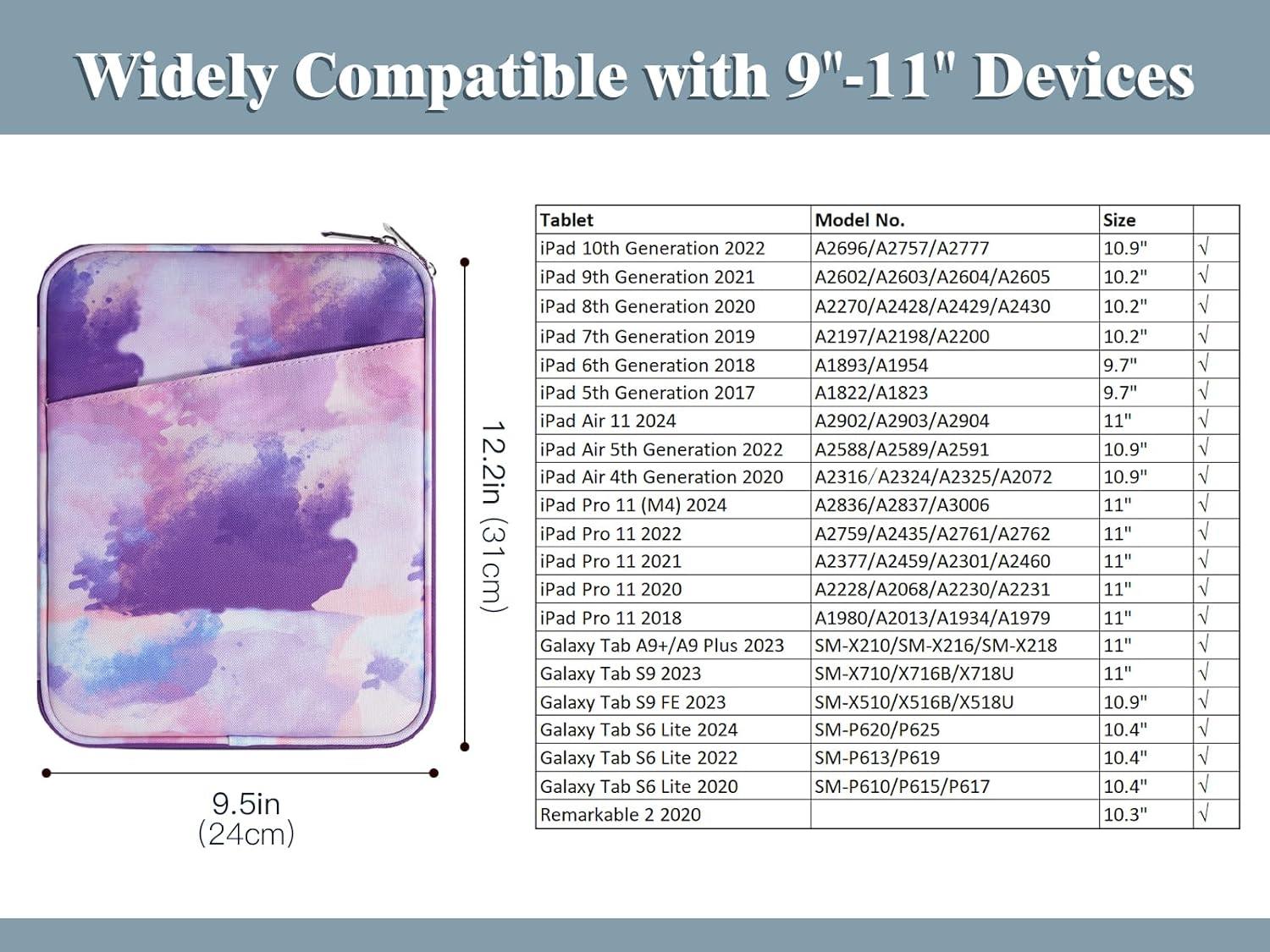 Widely Compatible with 9"-11" Devices

12.2in (31cm)

9.5in
(24cm)

| Tablet | Model No. | Size | |
|---|---|---|---|
| iPad 10th Generation 2022 | A2696/A2757/A2777 | 10.9" | √ |
| iPad 9th Generation 2021 | A2602/A2603/A2604/A2605 | 10.2" | √ |
| iPad 8th Generation 2020 | A2270/A2428/A2429/A2430 | 10.2" | √ |
| iPad 7th Generation 2019 | A2197/A2198/A2200 | 10.2" | √ |
| iPad 6th Generation 2018 | A1893/A1954 | 9.7" | √ |
| iPad 5th Generation 2017 | A1822/A1823 | 9.7" | √ |
| iPad Air 11 2024 | A2902/A2903/A2904 | 11" | √ |
| iPad Air 5th Generation 2022 | A2588/A2589/A2591 | 10.9" | √ |
| iPad Air 4th Generation 2020 | A2316/A2324/A2325/A2072 | 10.9" | √ |
| iPad Pro 11 (M4) 2024 | A2836/A2837/A3006 | 11" | √ |
| iPad Pro 11 2022 | A2759/A2435/A2761/A2762 | 11" | √ |
| iPad Pro 11 2021 | A2377/A2459/A2301/A2460 | 11" | √ |
| iPad Pro 11 2020 | A2228/A2068/A2230/A2231 | 11" | √ |
| iPad Pro 11 2018 | A1980/A2013/A1934/A1979 | 11" | √ |
| Galaxy Tab A9+/A9 Plus 2023 | SM-X210/SM-X216/SM-X218 | 11" | √ |
| Galaxy Tab S9 2023 | SM-X710/X716B/X718U | 11" | √ |
| Galaxy Tab S9 FE 2023 | SM-X510/X516B/X518U | 10.9" | √ |
| Galaxy Tab S6 Lite 2024 | SM-P620/P625 | 10.4" | √ |
| Galaxy Tab S6 Lite 2022 | SM-P613/P619 | 10.4" | √ |
| Galaxy Tab S6 Lite 2020 | SM-P610/P615/P617 | 10.4" | √ |
| Remarkable 2 2020 | | 10.3" | √ |